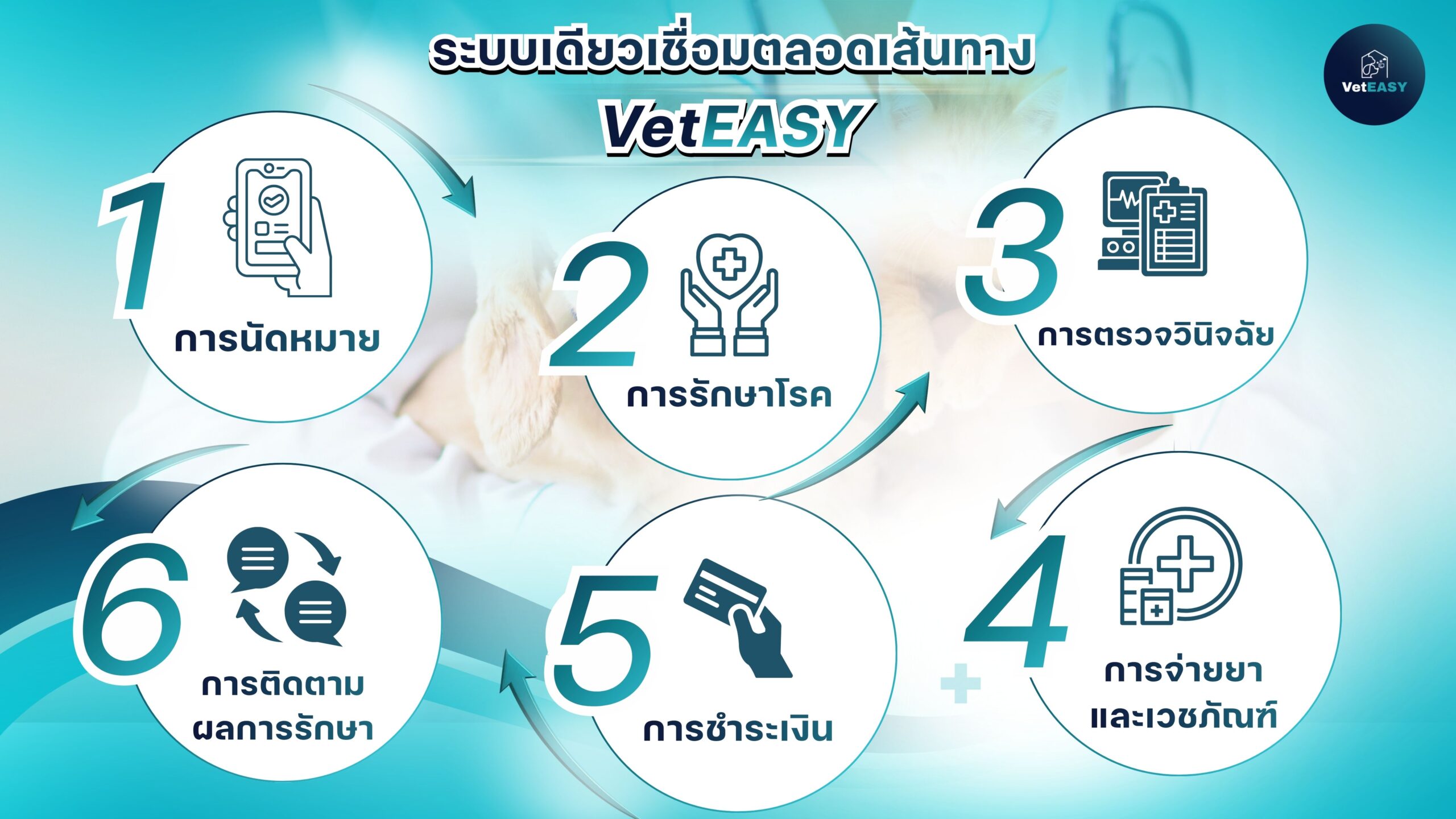 ระบบเดียวเชื่อมตลอดเส้นทาง
VetEASY

VetEASY

1
การนัดหมาย

2
การรักษาโรค

3
การตรวจวินิจฉัย

4
การจ่ายยา
และเวชภัณฑ์

5
การชำระเงิน

6
การติดตาม
ผลการรักษา